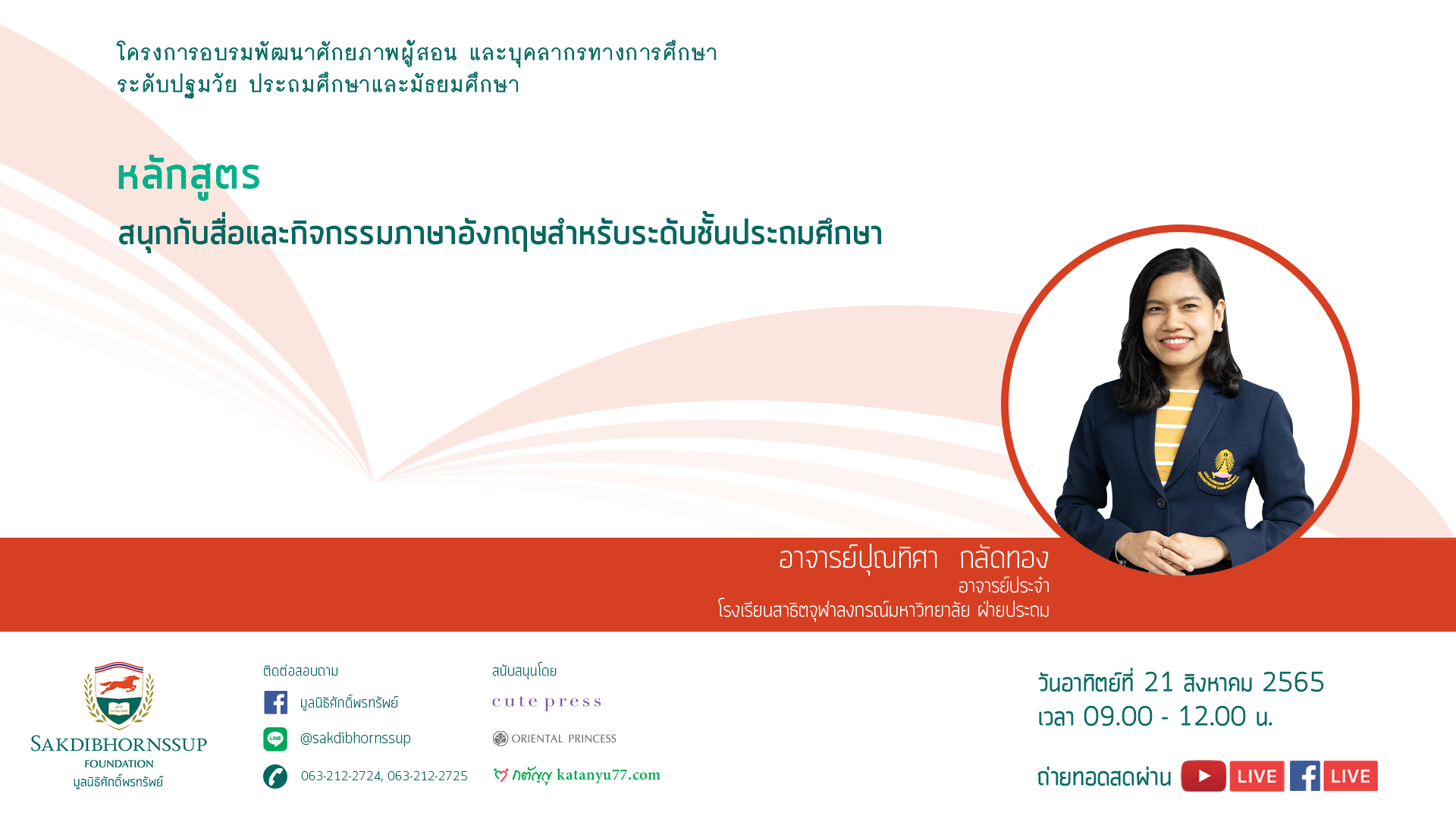 โครงการอบรมพัฒนาศักยภาพผู้สอน และบุคลากรทางการศึกษา
ระดับปฐมวัย ประถมศึกษาและมัธยมศึกษา

หลักสูตร
สนุกกับสื่อและกิจกรรมภาษาอังกฤษสำหรับระดับชั้นประถมศึกษา

อาจารย์ปุณทิศา กลัดทอง
อาจารย์ประจำ
โรงเรียนสาธิตจุฬาลงกรณ์มหาวิทยาลัย ฝ่ายประถม

SAKDIBHORNSSUP
FOUNDATION
มูลนิธิศักดิ์พรทรัพย์

ติดต่อสอบถาม
มูลนิธิศักดิ์พรทรัพย์
LINE
@sakdibhornssup
063-212-2724, 063-212-2725

สนับสนุนโดย
cute press
ORIENTAL PRINCESS
กตัญญู katanyu77.com

วันอาทิตย์ที่ 21 สิงหาคม 2565
เวลา 09.00 - 12.00 น.

ถ่ายทอดสดผ่าน LIVE LIVE